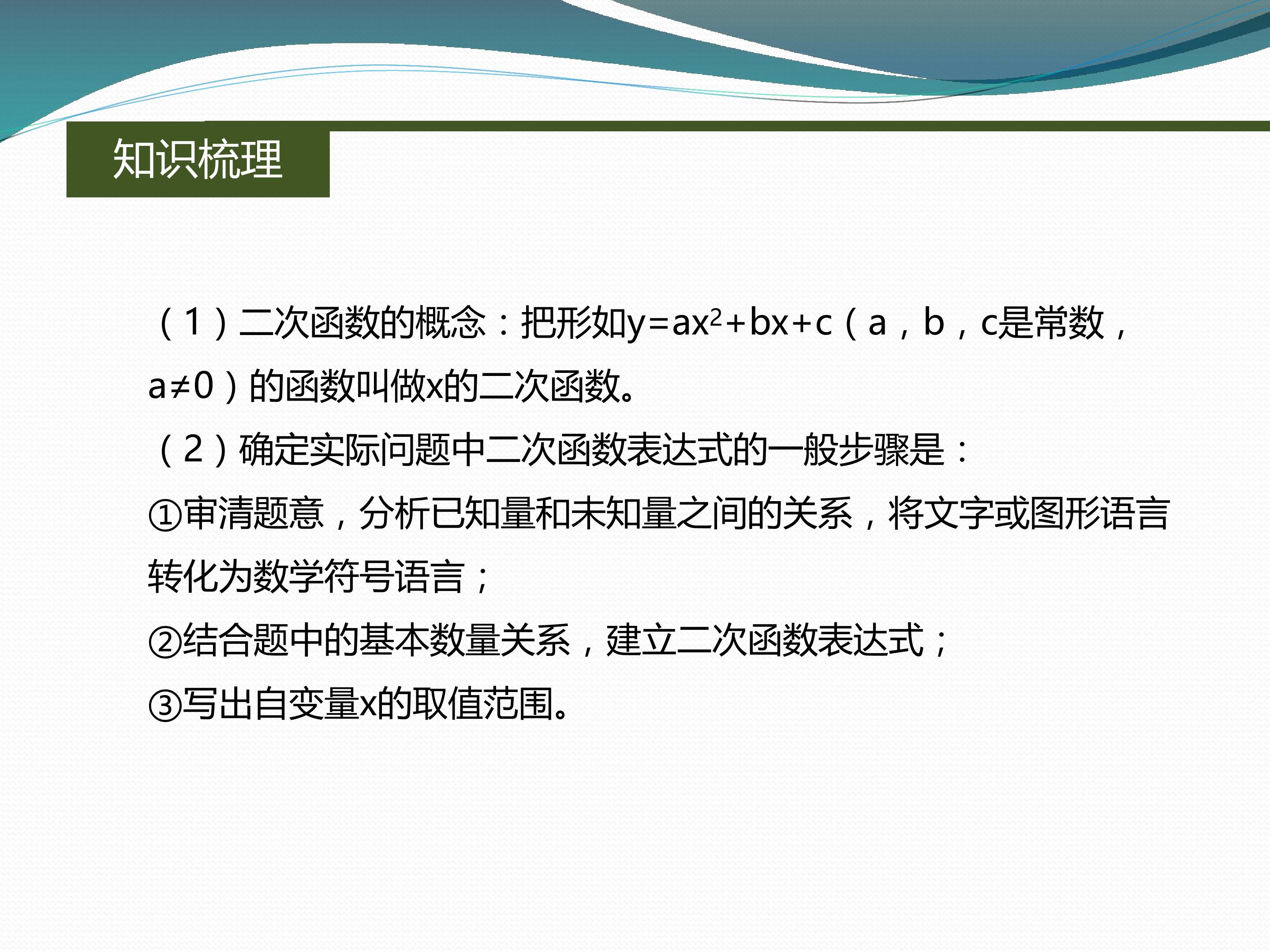 知识梳理

（1）二次函数的概念：把形如$y=ax^2+bx+c$（a，b，c是常数，$a\neq0$）的函数叫做x的二次函数。

（2）确定实际问题中二次函数表达式的一般步骤是：

①审清题意，分析已知量和未知量之间的关系，将文字或图形语言转化为数学符号语言；

②结合题中的基本数量关系，建立二次函数表达式；

③写出自变量x的取值范围。